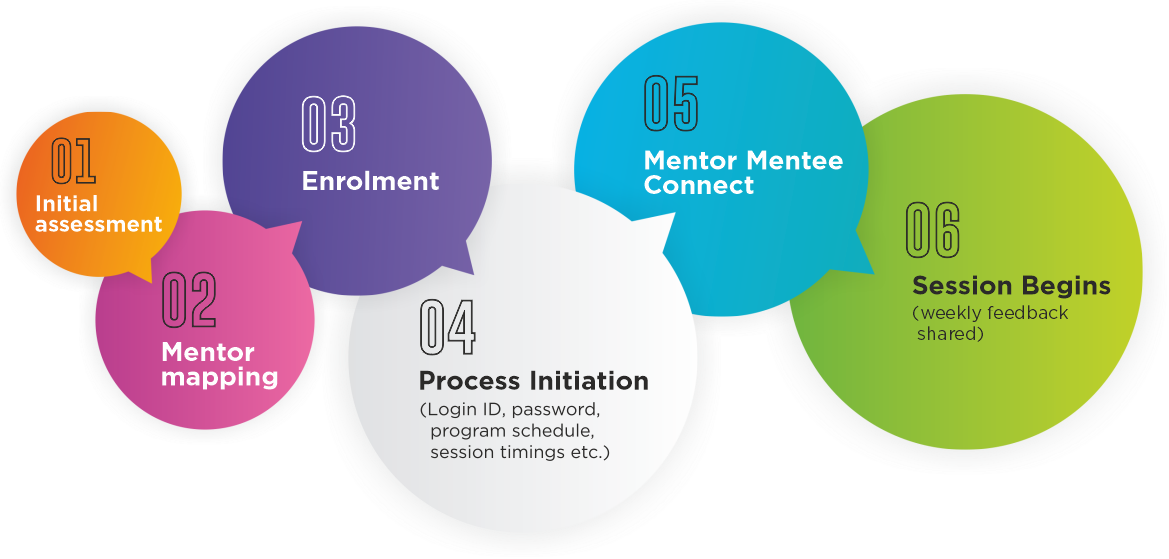 01
Initial assessment

02
Mentor mapping

03
Enrolment

04
Process Initiation
(Login ID, password, program schedule, session timings etc.)

05
Mentor Mentee Connect

06
Session Begins
(weekly feedback shared)